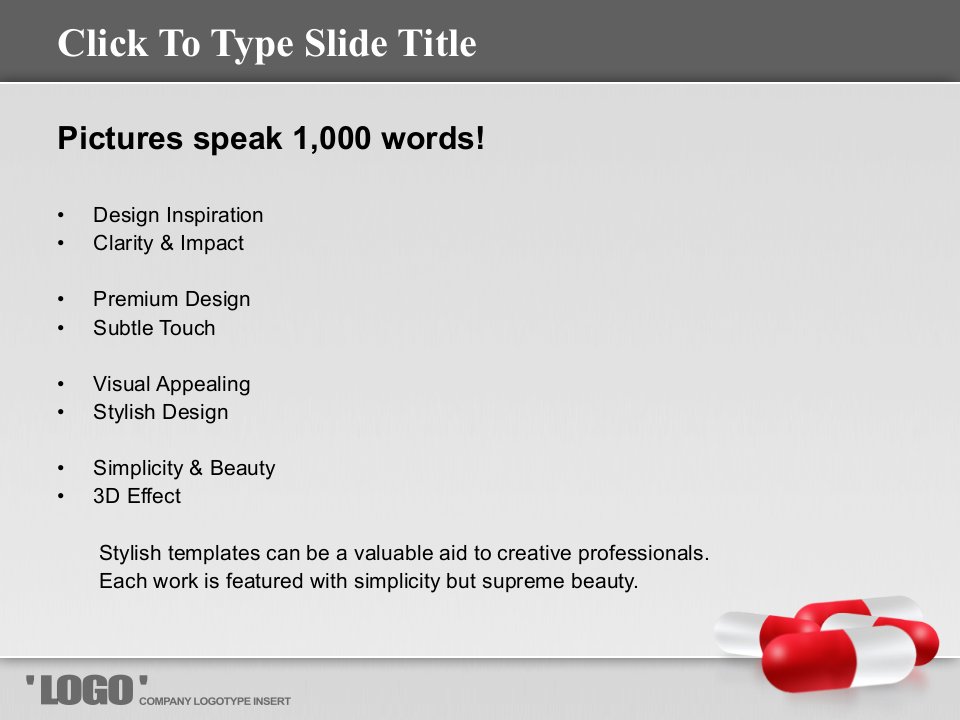 Click To Type Slide Title

Pictures speak 1,000 words!

• Design Inspiration
• Clarity & Impact

• Premium Design
• Subtle Touch

• Visual Appealing
• Stylish Design

• Simplicity & Beauty
• 3D Effect

Stylish templates can be a valuable aid to creative professionals. Each work is featured with simplicity but supreme beauty.

'LOGO' COMPANY LOGOTYPE INSERT